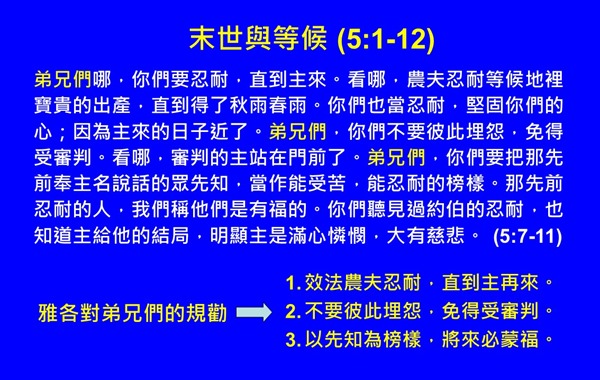 末世與等候 (5:1-12)

弟兄們哪，你們要忍耐，直到主來。看哪，農夫忍耐等候地裡寶貴的出產，直到得了秋雨春雨。你們也當忍耐，堅固你們的心；因為主來的日子近了。弟兄們，你們不要彼此埋怨，免得受審判。看哪，審判的主站在門前了。弟兄們，你們要把那先前奉主名說話的眾先知，當作能受苦，能忍耐的榜樣。那先前忍耐的人，我們稱他們是有福的。你們聽見過約伯的忍耐，也知道主給他的結局，明顯主是滿心憐憫，大有慈悲。 (5:7-11)

雅各對弟兄們的規勸

1. 效法農夫忍耐，直到主再來。
2. 不要彼此埋怨，免得受審判。
3. 以先知為榜樣，將來必蒙福。